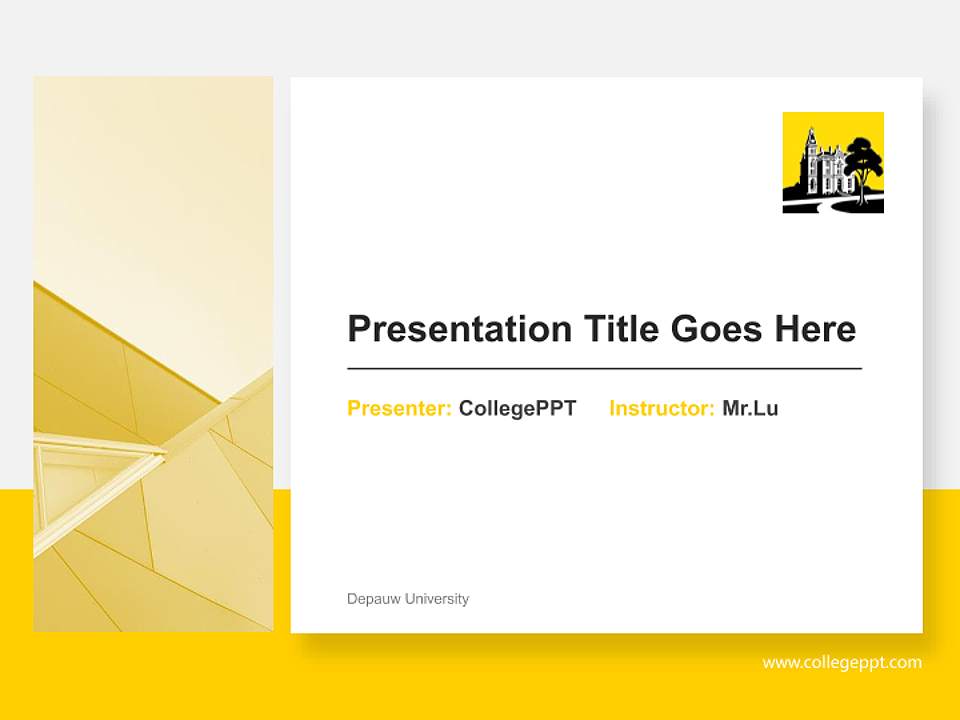 Presentation Title Goes Here

Presenter: CollegePPT Instructor: Mr.Lu

Depauw University

www.collegeppt.com